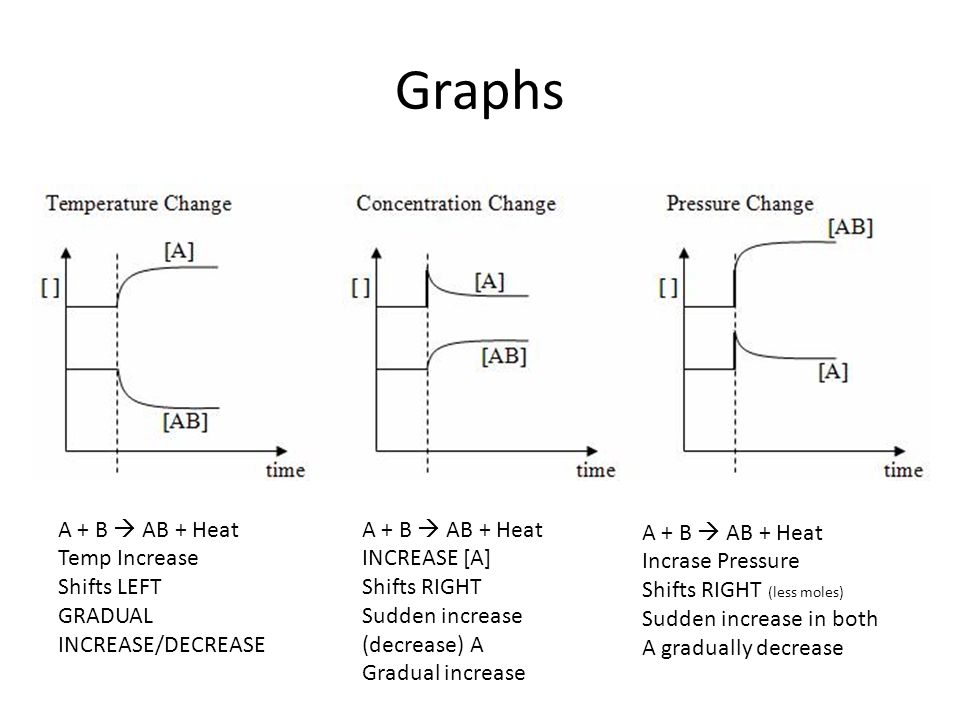 Graphs

Temperature Change

[ ]

[A]

[AB]

time

Concentration Change

[ ]

[A]

[AB]

time

Pressure Change

[ ]

[AB]

[A]

time

A + B → AB + Heat
Temp Increase
Shifts LEFT
GRADUAL
INCREASE/DECREASE

A + B → AB + Heat
INCREASE [A]
Shifts RIGHT
Sudden increase (decrease) A
Gradual increase

A + B → AB + Heat
Incrase Pressure
Shifts RIGHT (less moles)
Sudden increase in both
A gradually decrease